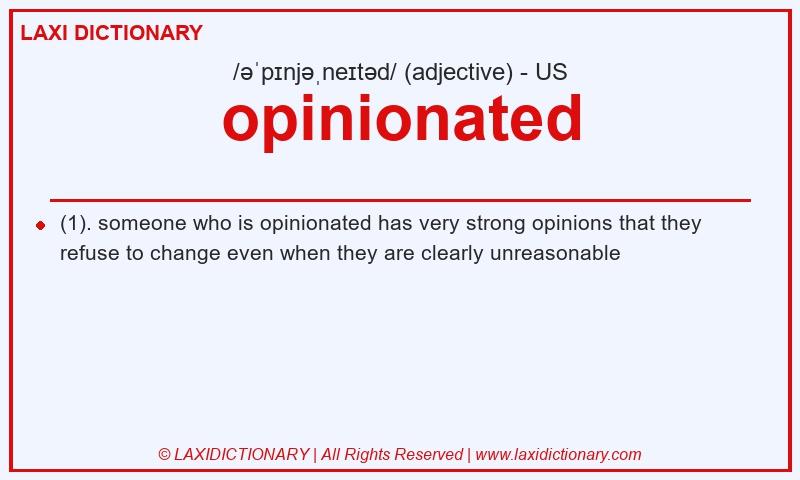 LAXI DICTIONARY

/əˈpɪnjəˌneɪtəd/ (adjective) - US

opinionated

(1). someone who is opinionated has very strong opinions that they refuse to change even when they are clearly unreasonable

© LAXIDICTIONARY | All Rights Reserved | www.laxidictionary.com